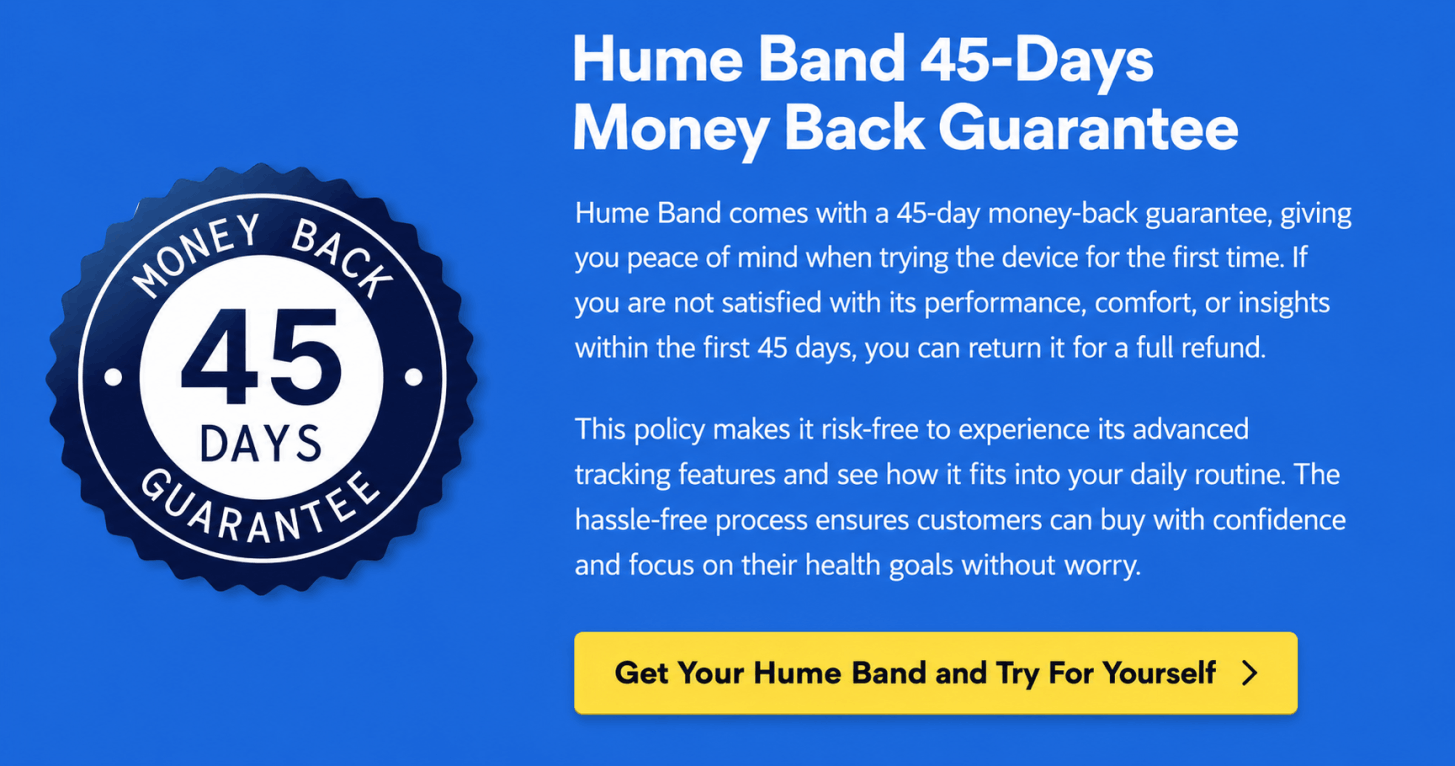 MONEY BACK
45
DAYS
GUARANTEE

Hume Band 45-Days Money Back Guarantee

Hume Band comes with a 45-day money-back guarantee, giving you peace of mind when trying the device for the first time. If you are not satisfied with its performance, comfort, or insights within the first 45 days, you can return it for a full refund.

This policy makes it risk-free to experience its advanced tracking features and see how it fits into your daily routine. The hassle-free process ensures customers can buy with confidence and focus on their health goals without worry.

Get Your Hume Band and Try For Yourself >